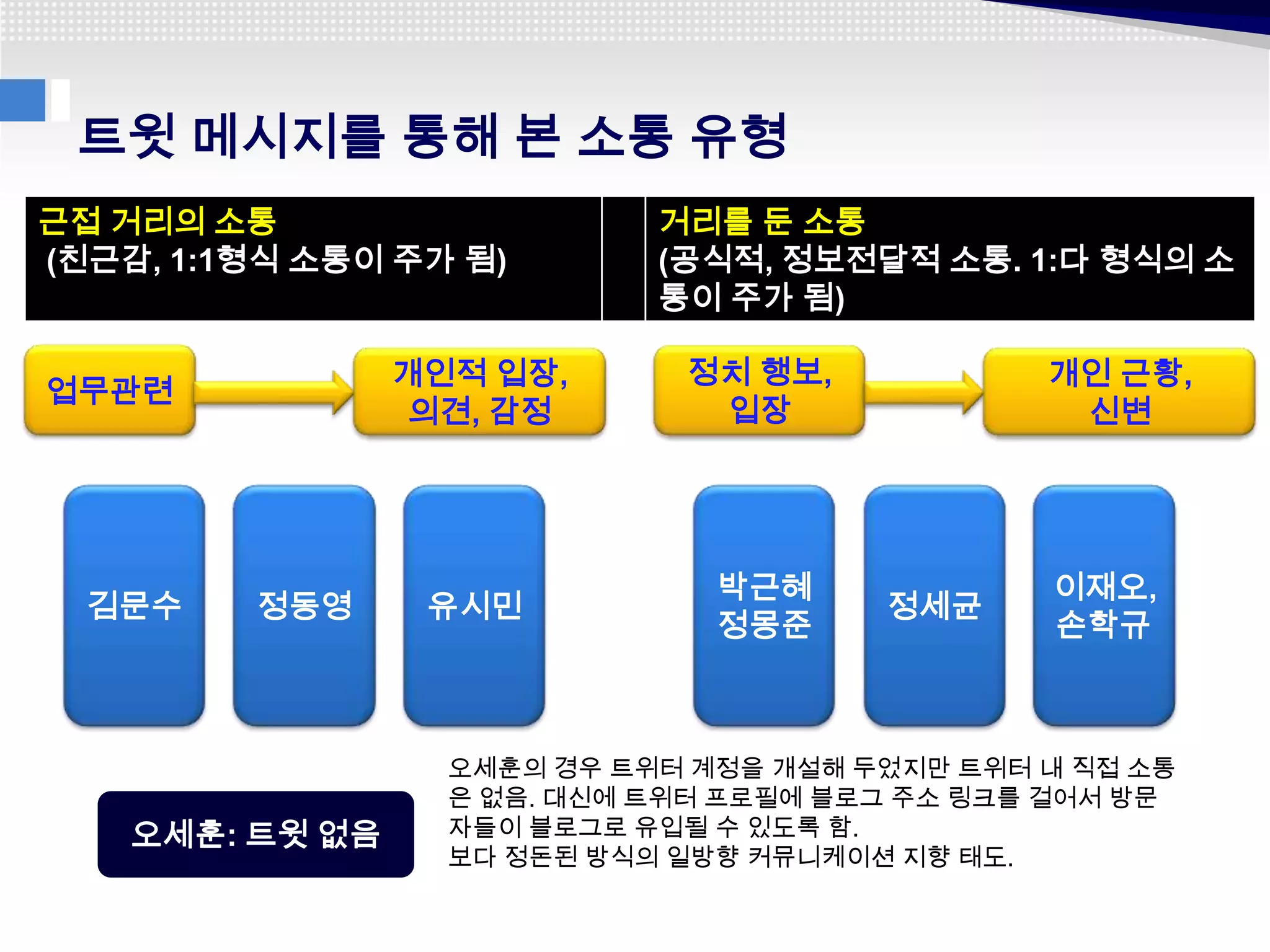 트윗 메시지를 통해 본 소통 유형

근접 거리의 소통
(친근감, 1:1형식 소통이 주가 됨)

거리를 둔 소통
(공식적, 정보전달적 소통. 1:다 형식의 소통이 주가 됨)

업무관련

개인적 입장, 의견, 감정

정치 행보, 입장

개인 근황, 신변

김문수

정동영

유시민

박근혜 정몽준

정세균

이재오, 손학규

오세훈: 트윗 없음

오세훈의 경우 트위터 계정을 개설해 두었지만 트위터 내 직접 소통은 없음. 대신에 트위터 프로필에 블로그 주소 링크를 걸어서 방문자들이 블로그로 유입될 수 있도록 함.
보다 정돈된 방식의 일방향 커뮤니케이션 지향 태도.